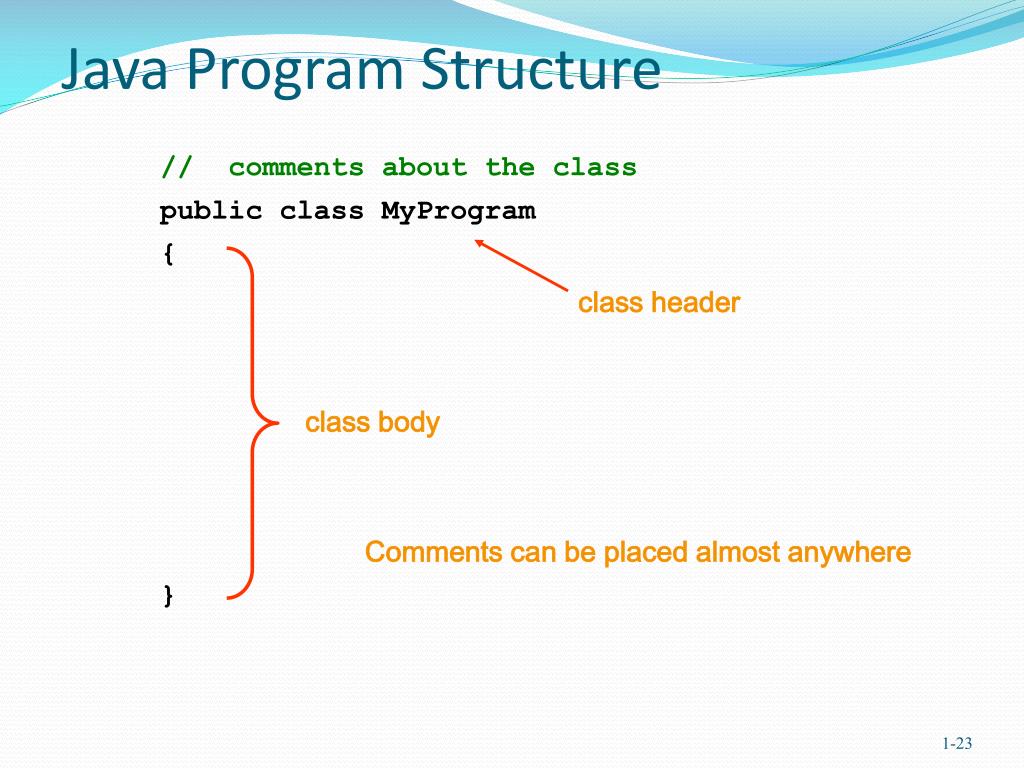 Java Program Structure

// comments about the class
public class MyProgram
{

class header

class body

Comments can be placed almost anywhere

}

1-23